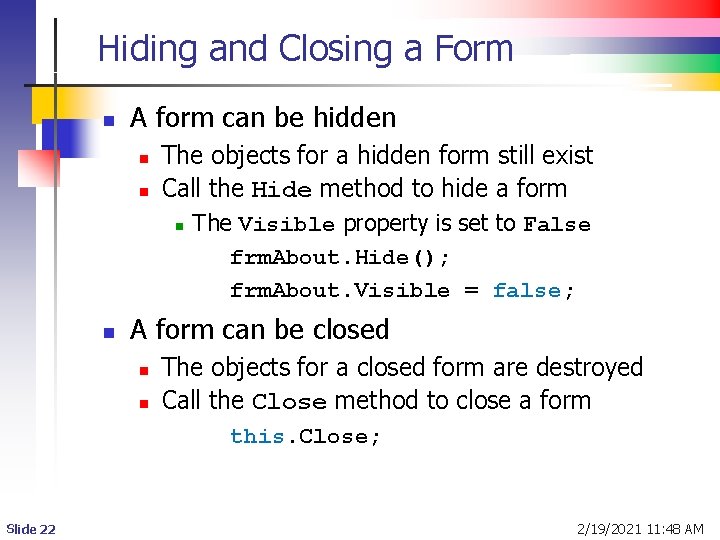 Hiding and Closing a Form

A form can be hidden

The objects for a hidden form still exist

Call the Hide method to hide a form

The Visible property is set to False

frmAbout.Hide();

frmAbout.Visible = false;

A form can be closed

The objects for a closed form are destroyed

Call the Close method to close a form

this.Close;

Slide 22

2/19/2021 11:48 AM